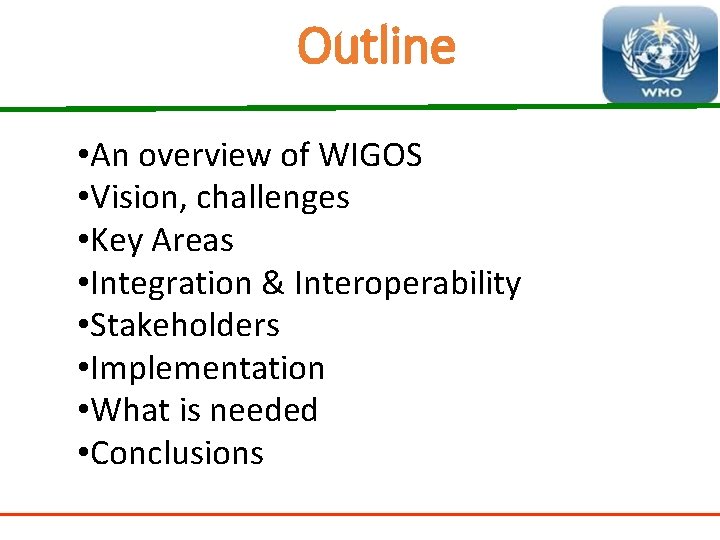 Outline

WMO

•An overview of WIGOS
•Vision, challenges
•Key Areas
•Integration & Interoperability
•Stakeholders
•Implementation
•What is needed
•Conclusions